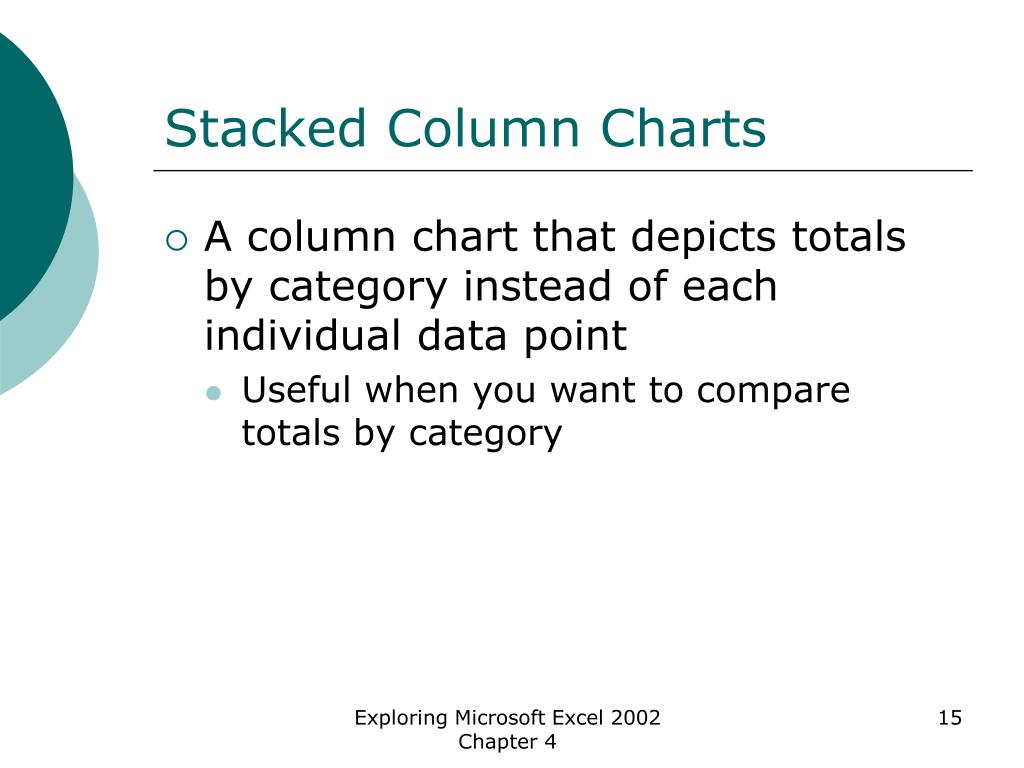 Stacked Column Charts

A column chart that depicts totals by category instead of each individual data point

Useful when you want to compare totals by category

Exploring Microsoft Excel 2002
Chapter 4

15